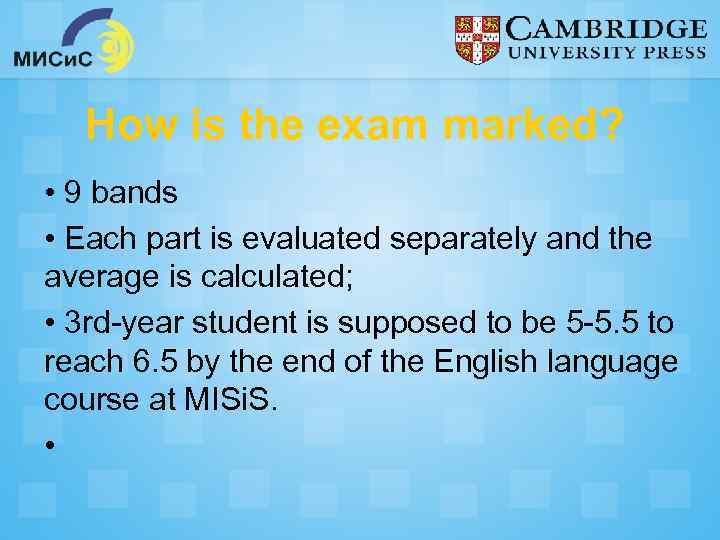 МИСиС

CAMBRIDGE
UNIVERSITY PRESS

How is the exam marked?

• 9 bands

• Each part is evaluated separately and the average is calculated;

• 3rd-year student is supposed to be 5-5.5 to reach 6.5 by the end of the English language course at MISiS.

•